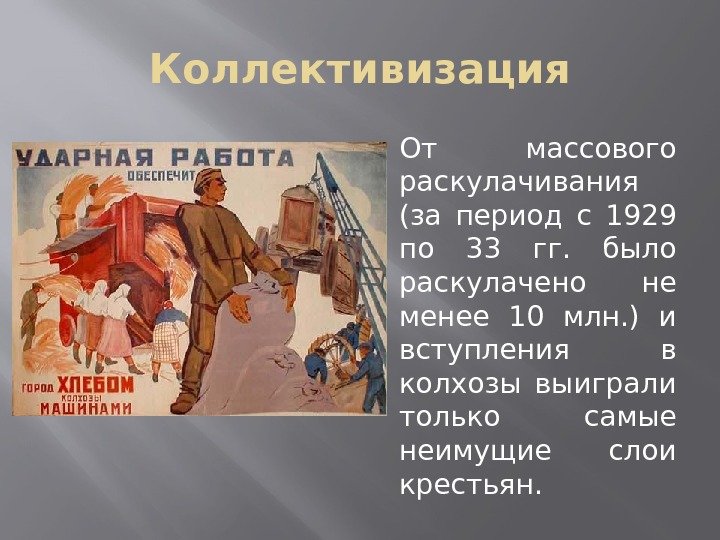 Коллективизация

УДАРНАЯ РАБОТА ОБЕСПЕЧИТ ГОРОД ХЛЕБОМ КОЛХОЗЫ МАШИНАМИ

От массового раскулачивания (за период с 1929 по 33 гг. было раскулачено не менее 10 млн.) и вступления в колхозы выиграли только самые неимущие слои крестьян.